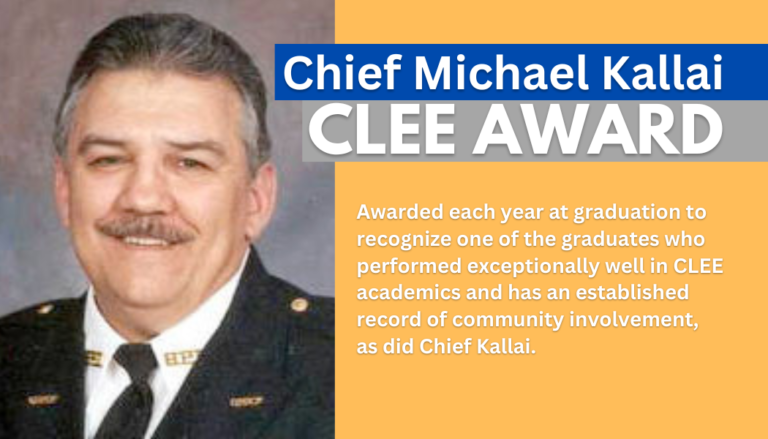 Chief Michael Kallai
CLEE AWARD

Awarded each year at graduation to recognize one of the graduates who performed exceptionally well in CLEE academics and has an established record of community involvement, as did Chief Kallai.